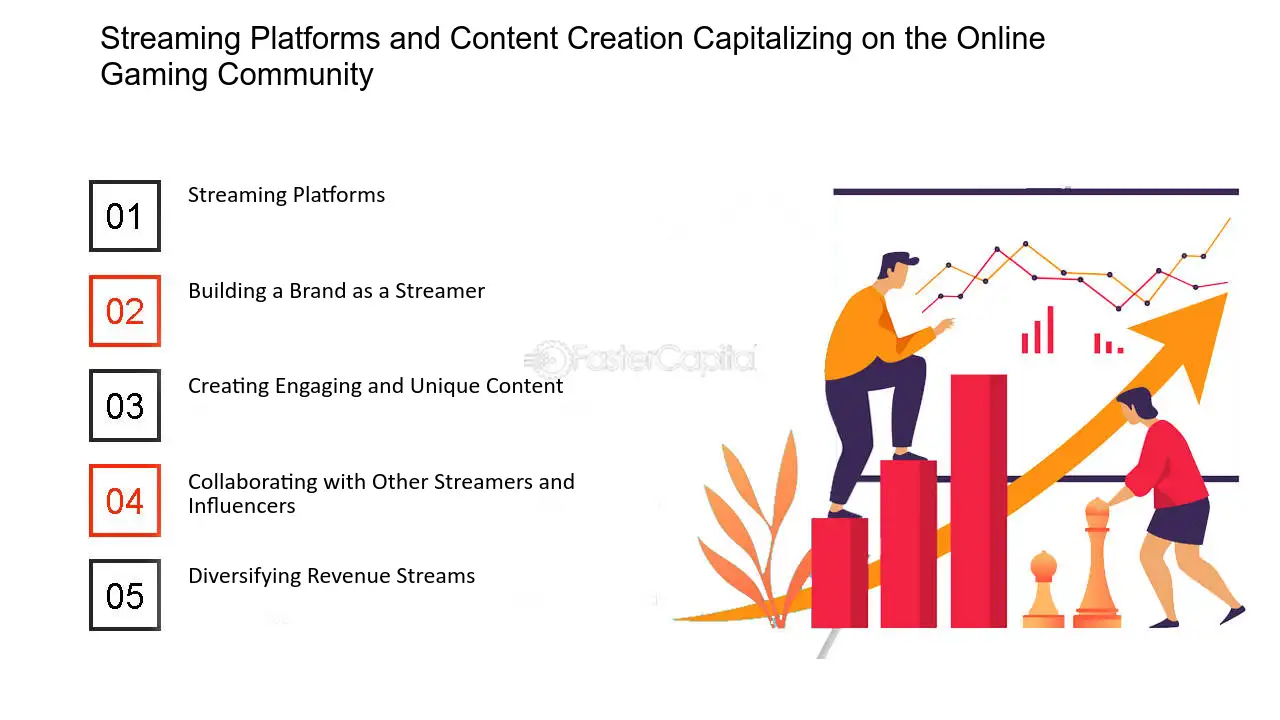 Streaming Platforms and Content Creation Capitalizing on the Online Gaming Community

01
Streaming Platforms

02
Building a Brand as a Streamer

03
Creating Engaging and Unique Content

04
Collaborating with Other Streamers and Influencers

05
Diversifying Revenue Streams

FasterCapital